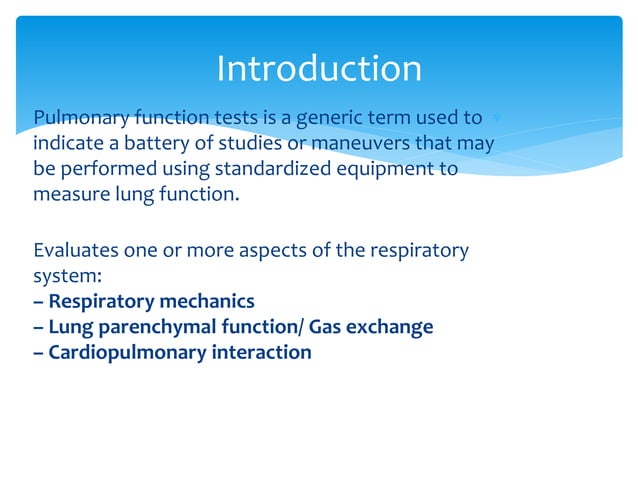 Introduction

Pulmonary function tests is a generic term used to indicate a battery of studies or maneuvers that may be performed using standardized equipment to measure lung function.

Evaluates one or more aspects of the respiratory system:
– Respiratory mechanics
– Lung parenchymal function/ Gas exchange
– Cardiopulmonary interaction